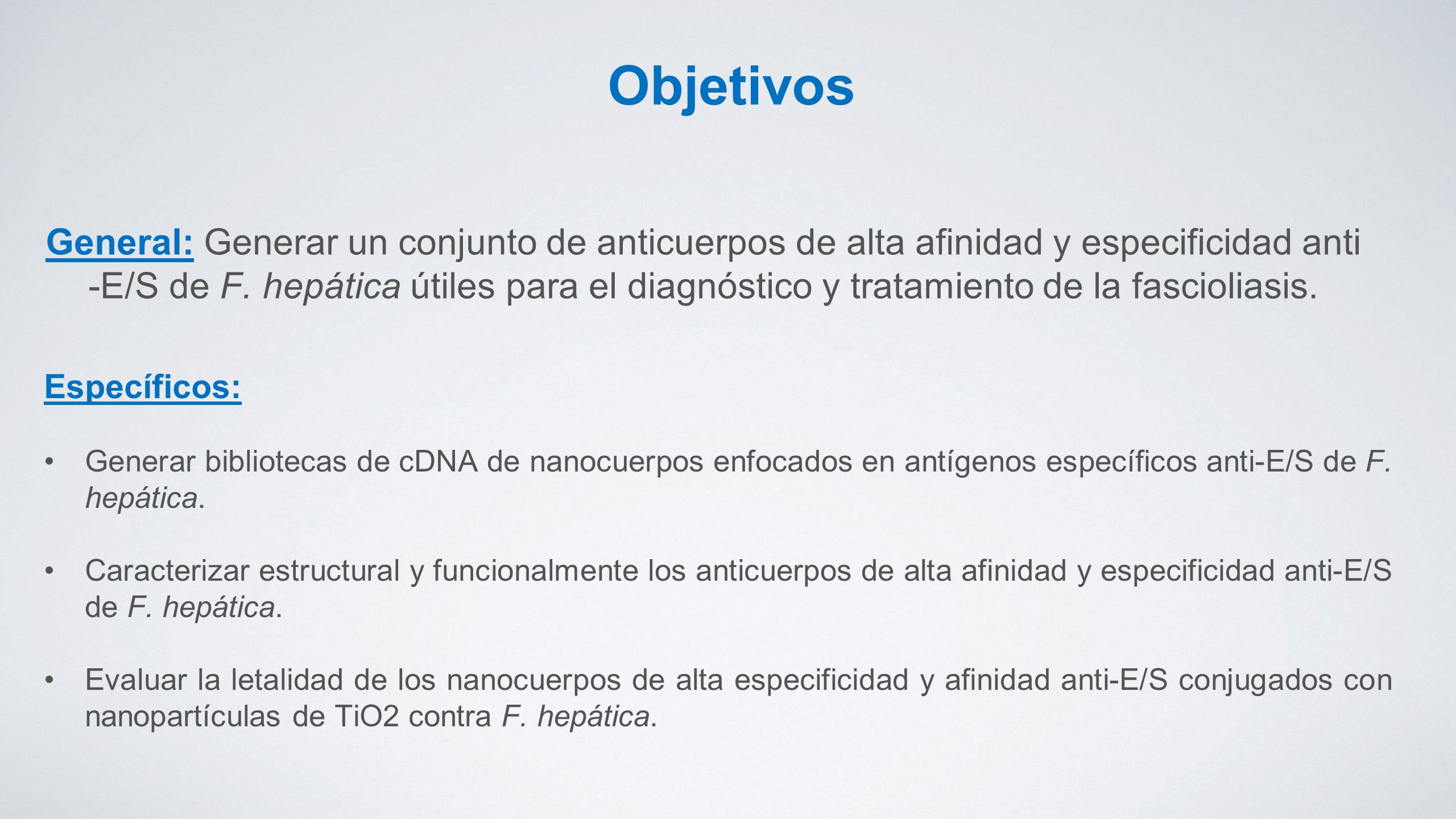 Objetivos

General: Generar un conjunto de anticuerpos de alta afinidad y especificidad anti -E/S de F. hepática útiles para el diagnóstico y tratamiento de la fascioliasis.

Específicos:

• Generar bibliotecas de cDNA de nanocuerpos enfocados en antígenos específicos anti-E/S de F. hepática.

• Caracterizar estructural y funcionalmente los anticuerpos de alta afinidad y especificidad anti-E/S de F. hepática.

• Evaluar la letalidad de los nanocuerpos de alta especificidad y afinidad anti-E/S conjugados con nanopartículas de TiO2 contra F. hepática.